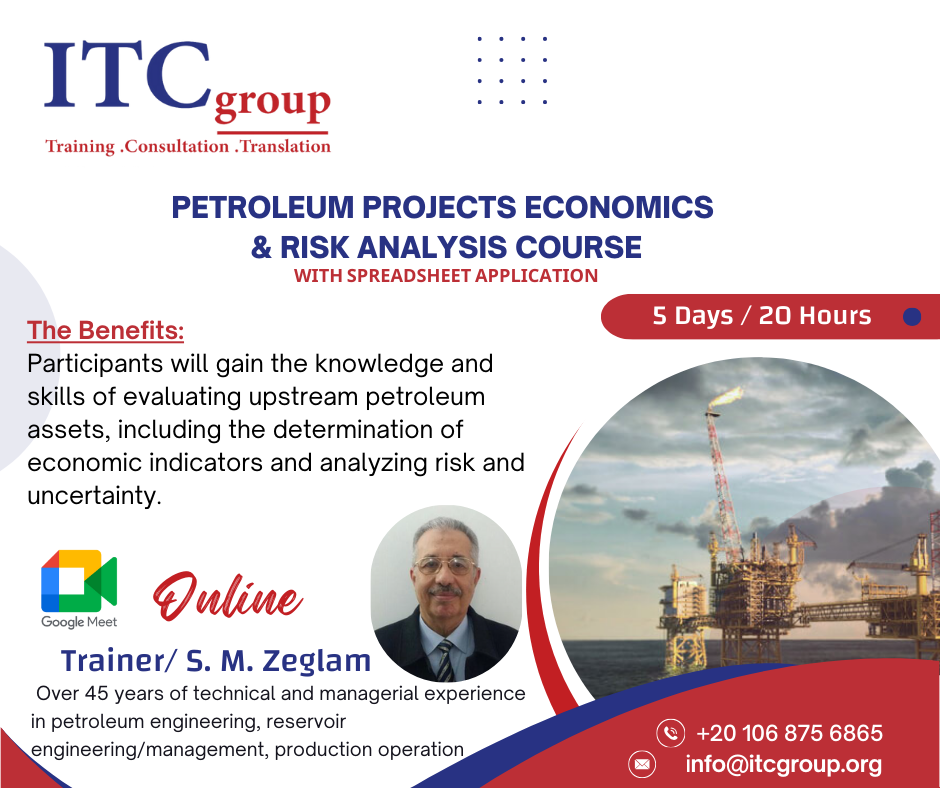 ITC group
Training .Consultation .Translation

PETROLEUM PROJECTS ECONOMICS & RISK ANALYSIS COURSE
WITH SPREADSHEET APPLICATION

5 Days / 20 Hours

The Benefits:
Participants will gain the knowledge and skills of evaluating upstream petroleum assets, including the determination of economic indicators and analyzing risk and uncertainty.

Google Meet

Online

Trainer/ S. M. Zeglam
Over 45 years of technical and managerial experience in petroleum engineering, reservoir engineering/management, production operation

+20 106 875 6865
info@itcgroup.org